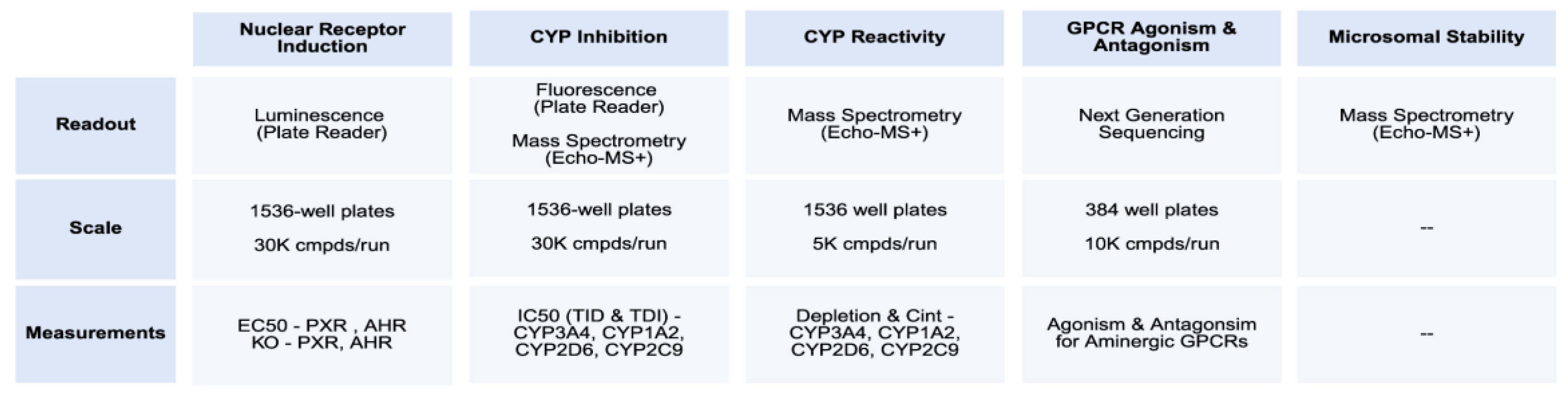 | | Nuclear Receptor Induction | CYP Inhibition | CYP Reactivity | GPCR Agonism & Antagonism | Microsomal Stability |
|---|---|---|---|---|---|
| Readout | Luminescence (Plate Reader) | Fluorescence (Plate Reader) Mass Spectrometry (Echo-MS+) | Mass Spectrometry (Echo-MS+) | Next Generation Sequencing | Mass Spectrometry (Echo-MS+) |
| Scale | 1536-well plates 30K cmpds/run | 1536-well plates 30K cmpds/run | 1536 well plates 5K cmpds/run | 384 well plates 10K cmpds/run | -- |
| Measurements | EC50 - PXR , AHR KO - PXR, AHR | IC50 (TID & TDI) - CYP3A4, CYP1A2, CYP2D6, CYP2C9 | Depletion & Cint - CYP3A4, CYP1A2, CYP2D6, CYP2C9 | Agonism & Antagonsim for Aminergic GPCRs | -- |